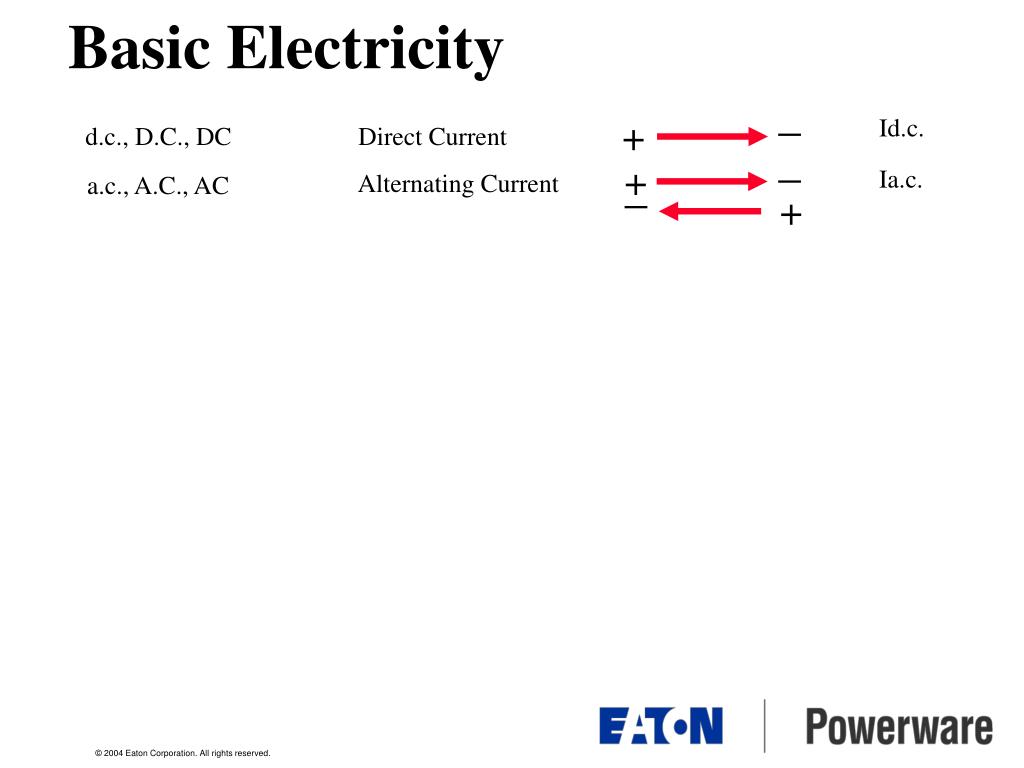 Basic Electricity

d.c., D.C., DC Direct Current + − Id.c.

a.c., A.C., AC Alternating Current + − Ia.c.
− +

© 2004 Eaton Corporation. All rights reserved.

EATON Powerware